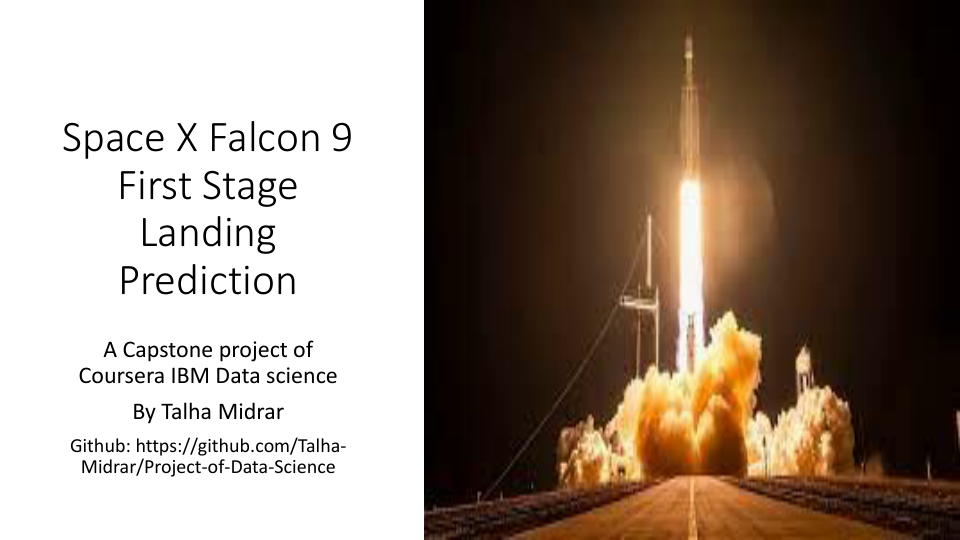 Space X Falcon 9 First Stage Landing Prediction

A Capstone project of Coursera IBM Data science

By Talha Midrar

Github: https://github.com/Talha-Midrar/Project-of-Data-Science